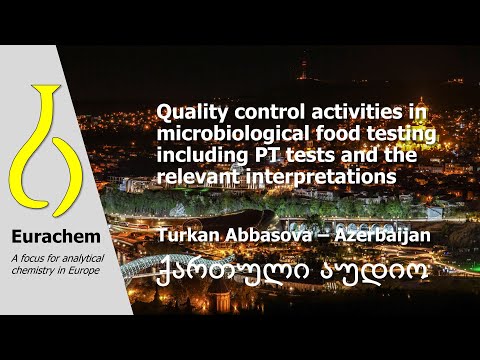 Eurachem

A focus for analytical chemistry in Europe

Quality control activities in microbiological food testing including PT tests and the relevant interpretations

Turkan Abbasova – Azerbaijan

ქართული აუდიო